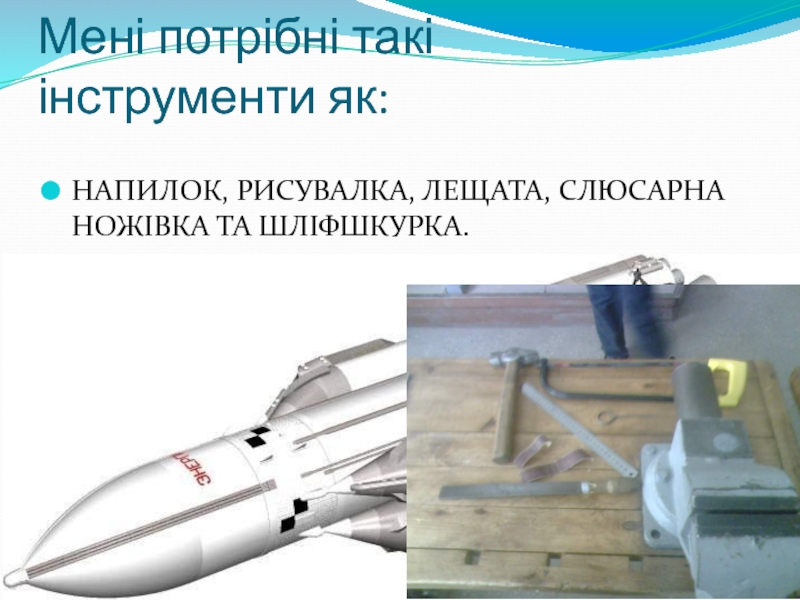 Мені потрібні такі інструменти як:

НАПИЛОК, РИСУВАЛКА, ЛЕЩАТА, СЛЮСАРНА НОЖІВКА ТА ШЛІФШКУРКА.

ЭНЕРГ